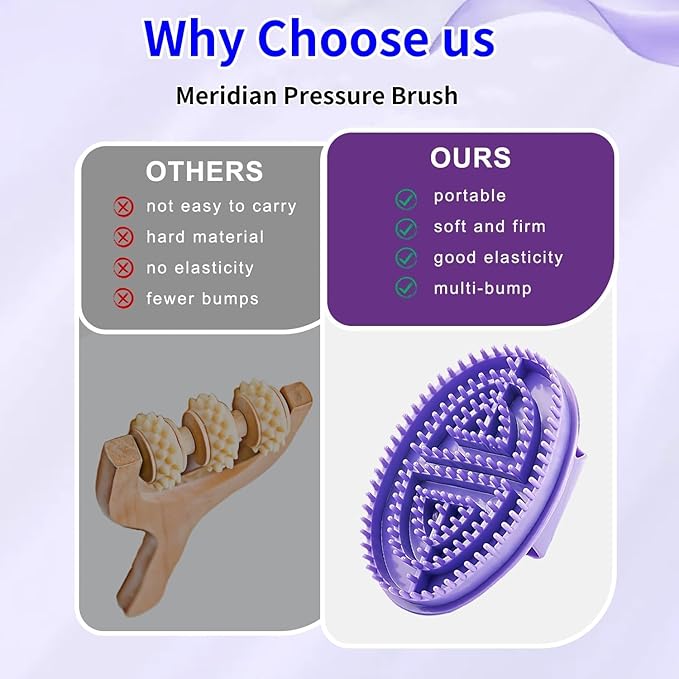 Why Choose us

Meridian Pressure Brush

OTHERS

not easy to carry
hard material
no elasticity
fewer bumps

OURS

portable
soft and firm
good elasticity
multi-bump